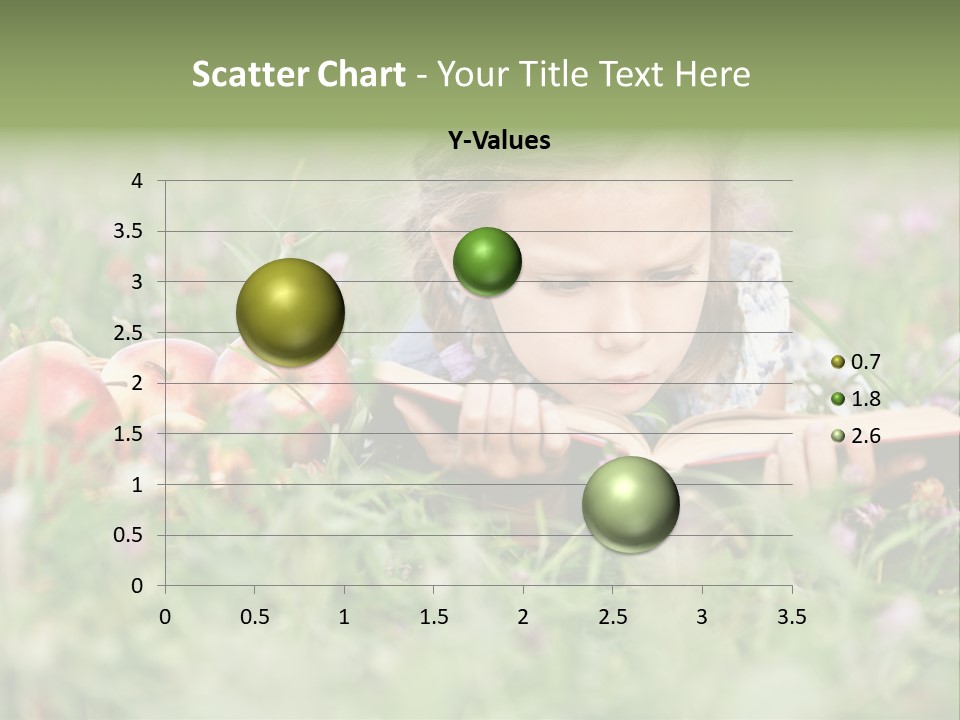 Scatter Chart - Your Title Text Here

Y-Values

4
3.5
3
2.5
2
1.5
1
0.5
0

0 0.5 1 1.5 2 2.5 3 3.5

0.7
1.8
2.6